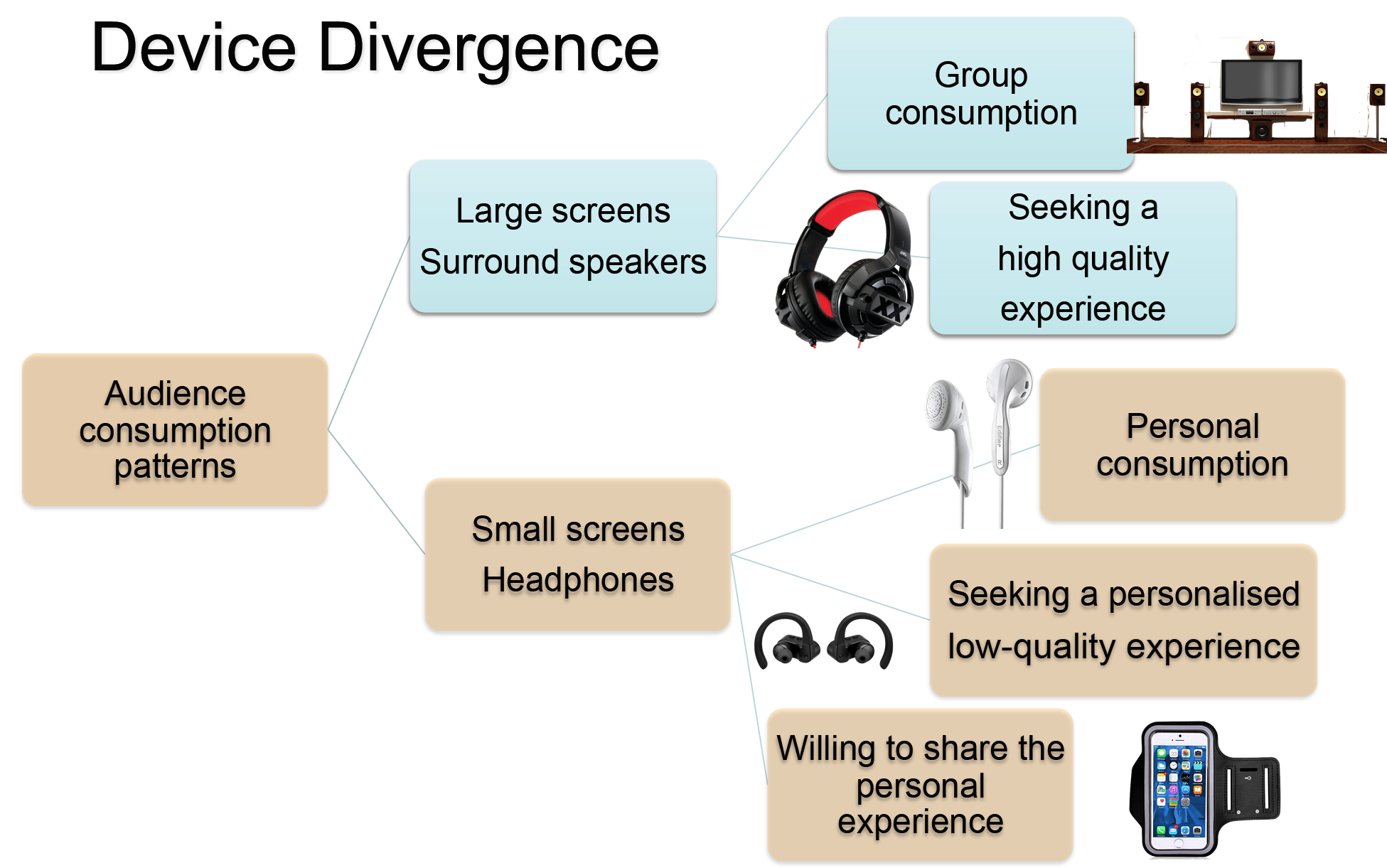 Device Divergence

Audience consumption patterns

Large screens
Surround speakers

Group consumption

Seeking a high quality experience

Small screens
Headphones

Personal consumption

Seeking a personalised low-quality experience

Willing to share the personal experience